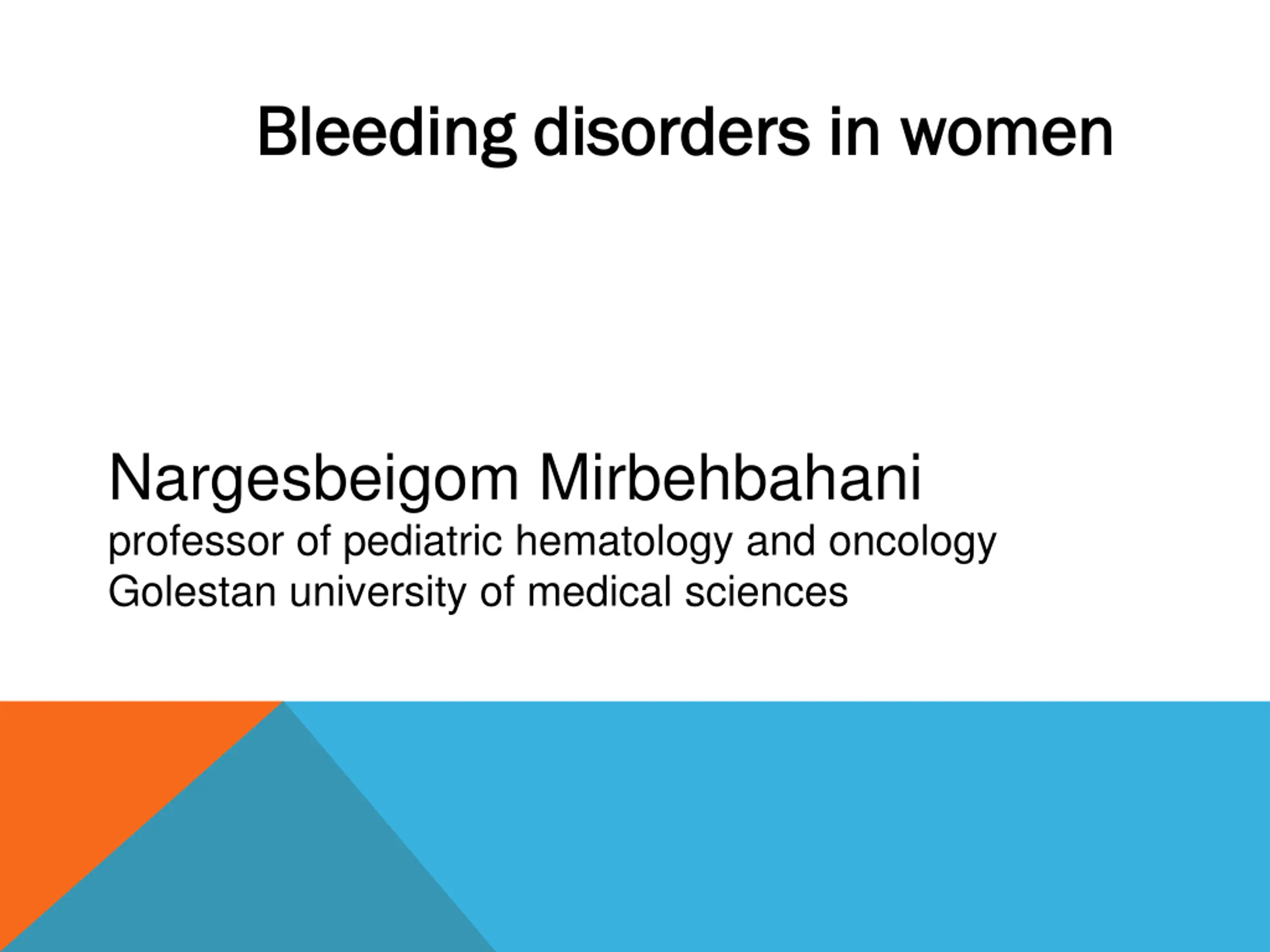 Bleeding disorders in women

Nargesbeigom Mirbehbahani
professor of pediatric hematology and oncology
Golestan university of medical sciences